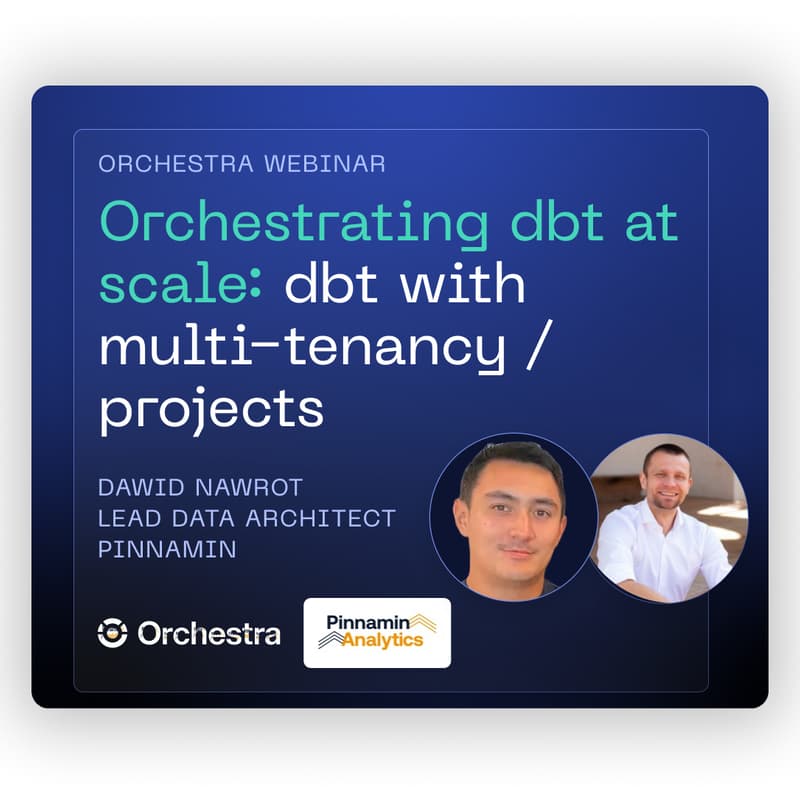 ORCHESTRA WEBINAR

Orchestrating dbt at scale: dbt with multi-tenancy / projects

DAWID NAWROT
LEAD DATA ARCHITECT
PINNAMIN

Orchestra

Pinnamin Analytics